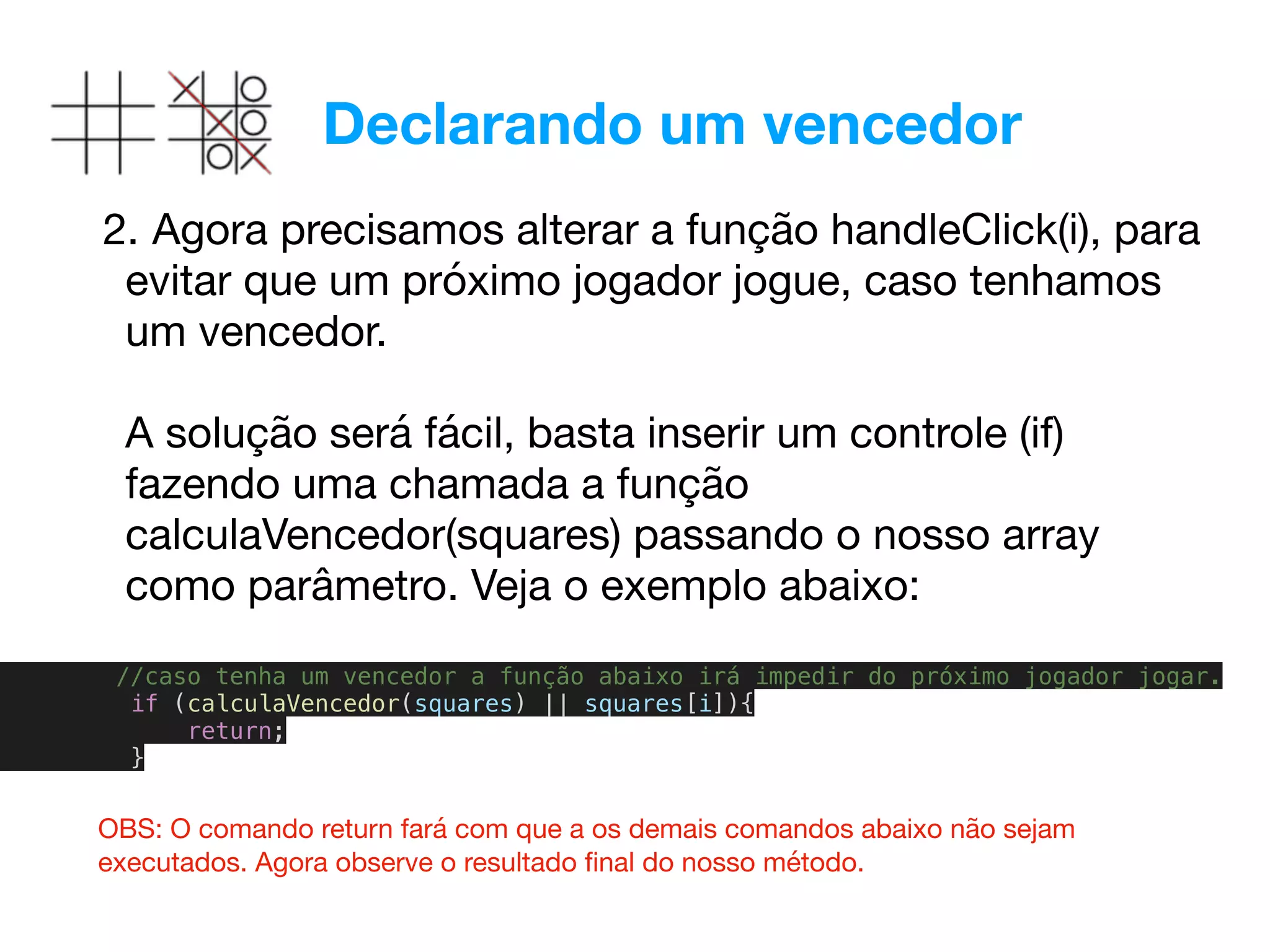 Declarando um vencedor

2. Agora precisamos alterar a função handleClick(i), para evitar que um próximo jogador jogue, caso tenhamos um vencedor.

A solução será fácil, basta inserir um controle (if) fazendo uma chamada a função calculaVencedor(squares) passando o nosso array como parâmetro. Veja o exemplo abaixo:

//caso tenha um vencedor a função abaixo irá impedir do próximo jogador jogar.
if (calculaVencedor(squares) || squares[i]){
    return;
}

OBS: O comando return fará com que a os demais comandos abaixo não sejam executados. Agora observe o resultado final do nosso método.